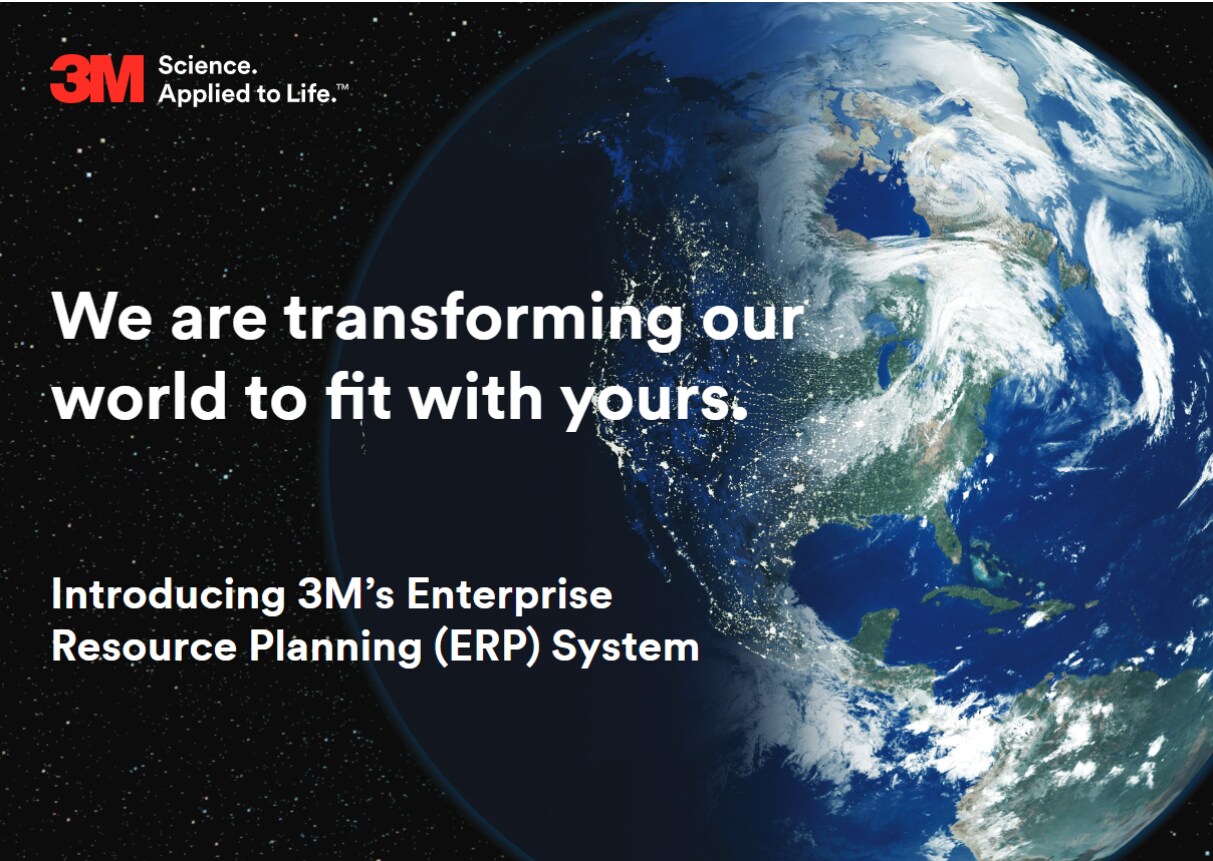 3M Science. Applied to Life.™

We are transforming our world to fit with yours.

Introducing 3M's Enterprise Resource Planning (ERP) System